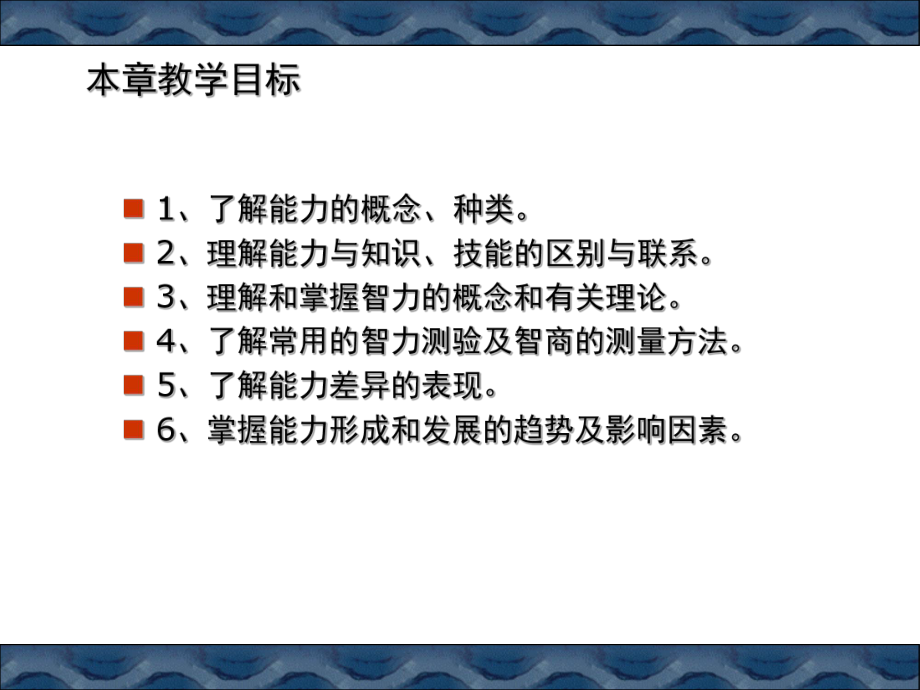 本章教学目标

1、了解能力的概念、种类。
2、理解能力与知识、技能的区别与联系。
3、理解和掌握智力的概念和有关理论。
4、了解常用的智力测验及智商的测量方法。
5、了解能力差异的表现。
6、掌握能力形成和发展的趋势及影响因素。